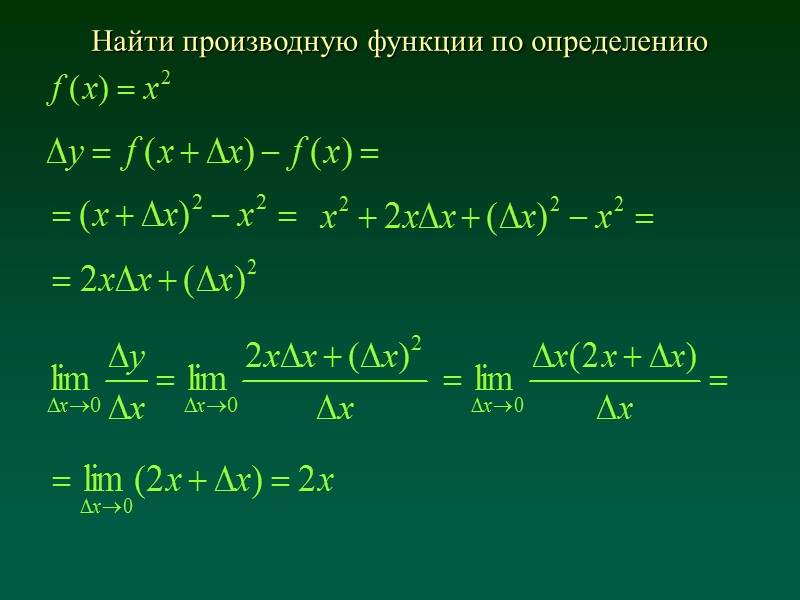 Найти производную функции по определению

$f(x) = x^2$

$\Delta y = f(x + \Delta x) - f(x) =$

$= (x + \Delta x)^2 - x^2 = x^2 + 2x\Delta x + (\Delta x)^2 - x^2 =$

$= 2x\Delta x + (\Delta x)^2$

$\lim_{\Delta x \to 0} \frac{\Delta y}{\Delta x} = \lim_{\Delta x \to 0} \frac{2x\Delta x + (\Delta x)^2}{\Delta x} = \lim_{\Delta x \to 0} \frac{\Delta x(2x + \Delta x)}{\Delta x} =$

$= \lim_{\Delta x \to 0} (2x + \Delta x) = 2x$